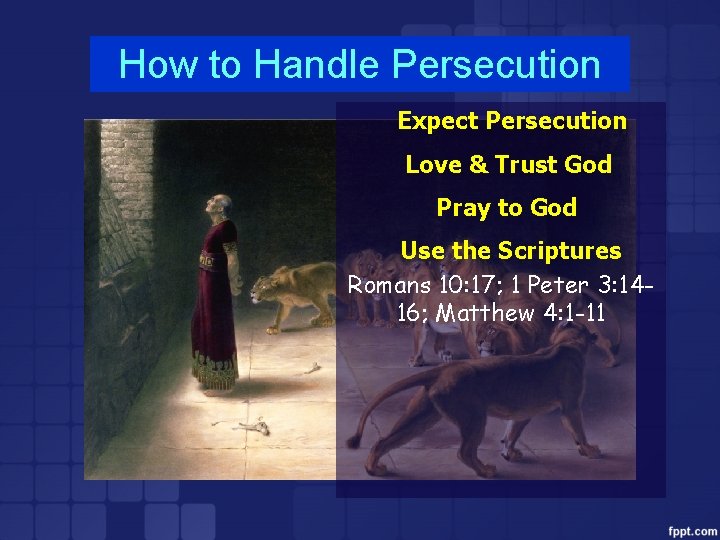 How to Handle Persecution

Expect Persecution

Love & Trust God

Pray to God

Use the Scriptures

Romans 10:17; 1 Peter 3:14-16; Matthew 4:1-11

fppt.com